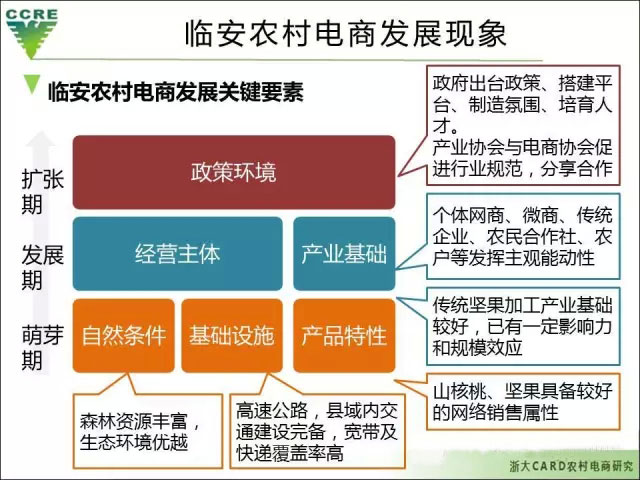 CCRE

临安农村电商发展现象

临安农村电商发展关键要素

扩张期

发展期

萌芽期

政策环境

经营主体

产业基础

自然条件

基础设施

产品特性

政府出台政策、搭建平台、制造氛围、培育人才。
产业协会与电商协会促进行业规范，分享合作

个体网商、微商、传统企业、农民合作社、农户等发挥主观能动性

传统坚果加工产业基础较好，已有一定影响力和规模效应

山核桃、坚果具备较好的网络销售属性

森林资源丰富，生态环境优越

高速公路，县域内交通建设完备，宽带及快递覆盖率高

浙大CARD农村电商研究